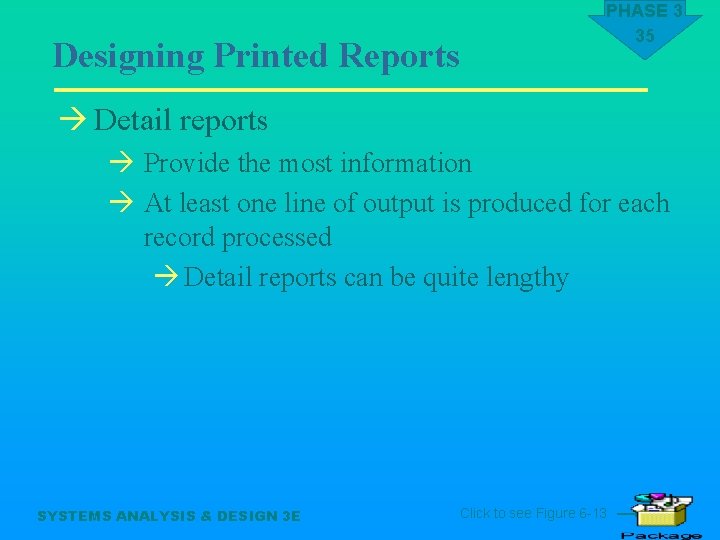 PHASE 3
35

Designing Printed Reports

→ Detail reports

→ Provide the most information

→ At least one line of output is produced for each record processed

→ Detail reports can be quite lengthy

SYSTEMS ANALYSIS & DESIGN 3E

Click to see Figure 6-13

Package